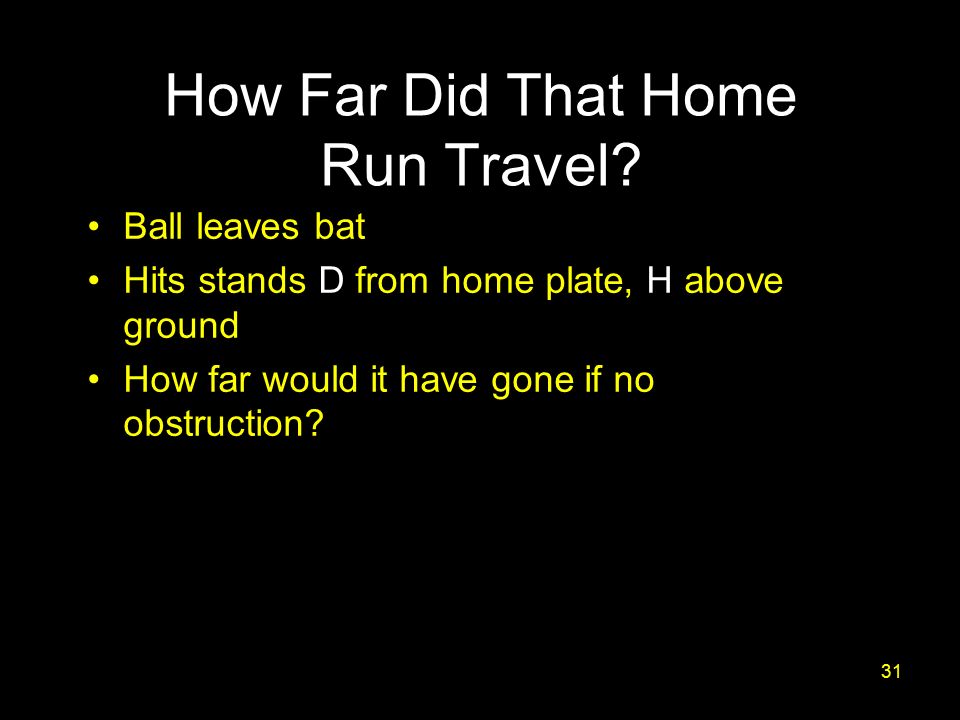 How Far Did That Home Run Travel?

• Ball leaves bat
• Hits stands D from home plate, H above ground
• How far would it have gone if no obstruction?

31